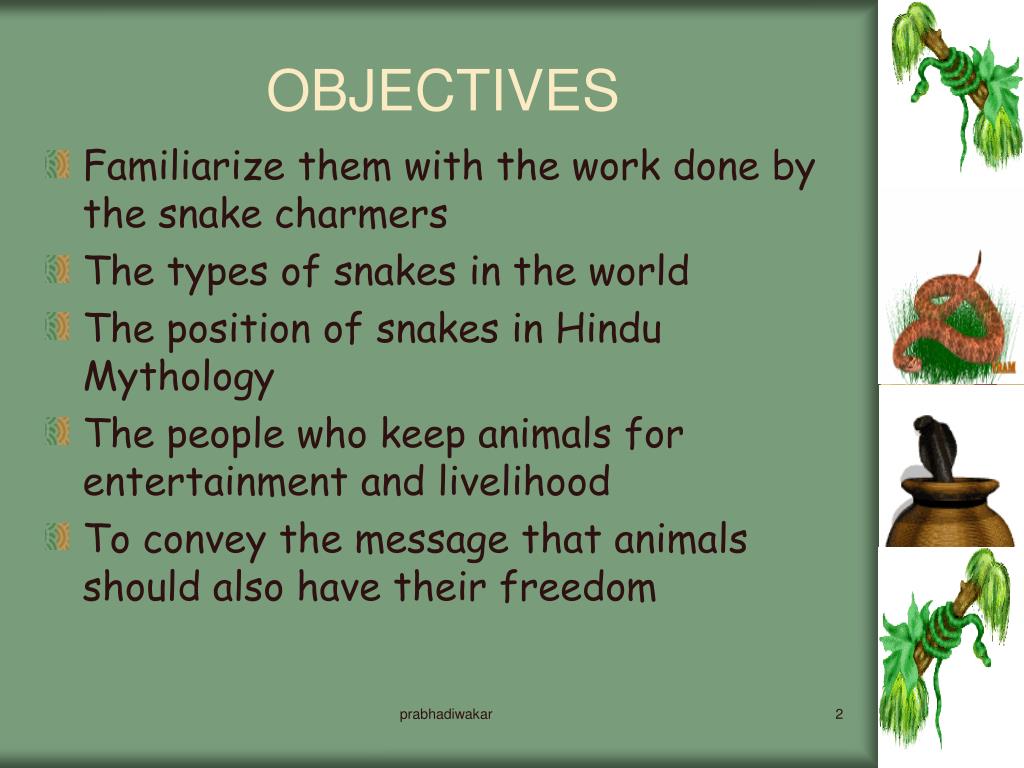 OBJECTIVES

Familiarize them with the work done by the snake charmers

The types of snakes in the world

The position of snakes in Hindu Mythology

The people who keep animals for entertainment and livelihood

To convey the message that animals should also have their freedom

prabhadiwakar

2